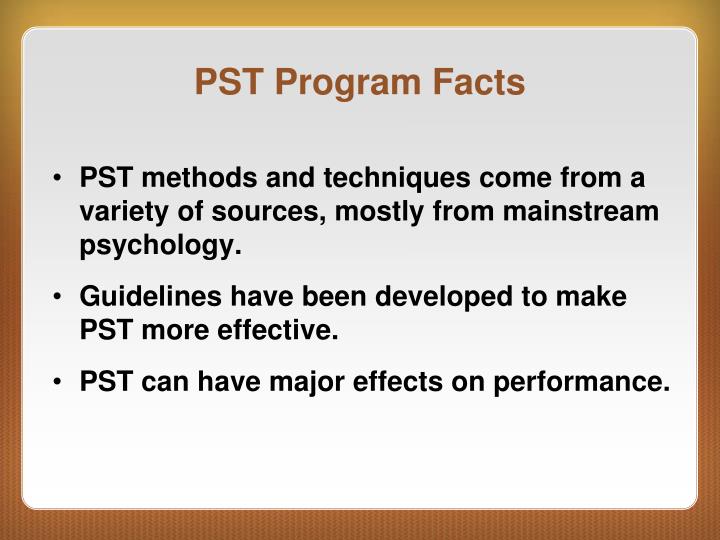 PST Program Facts

• PST methods and techniques come from a variety of sources, mostly from mainstream psychology.

• Guidelines have been developed to make PST more effective.

• PST can have major effects on performance.